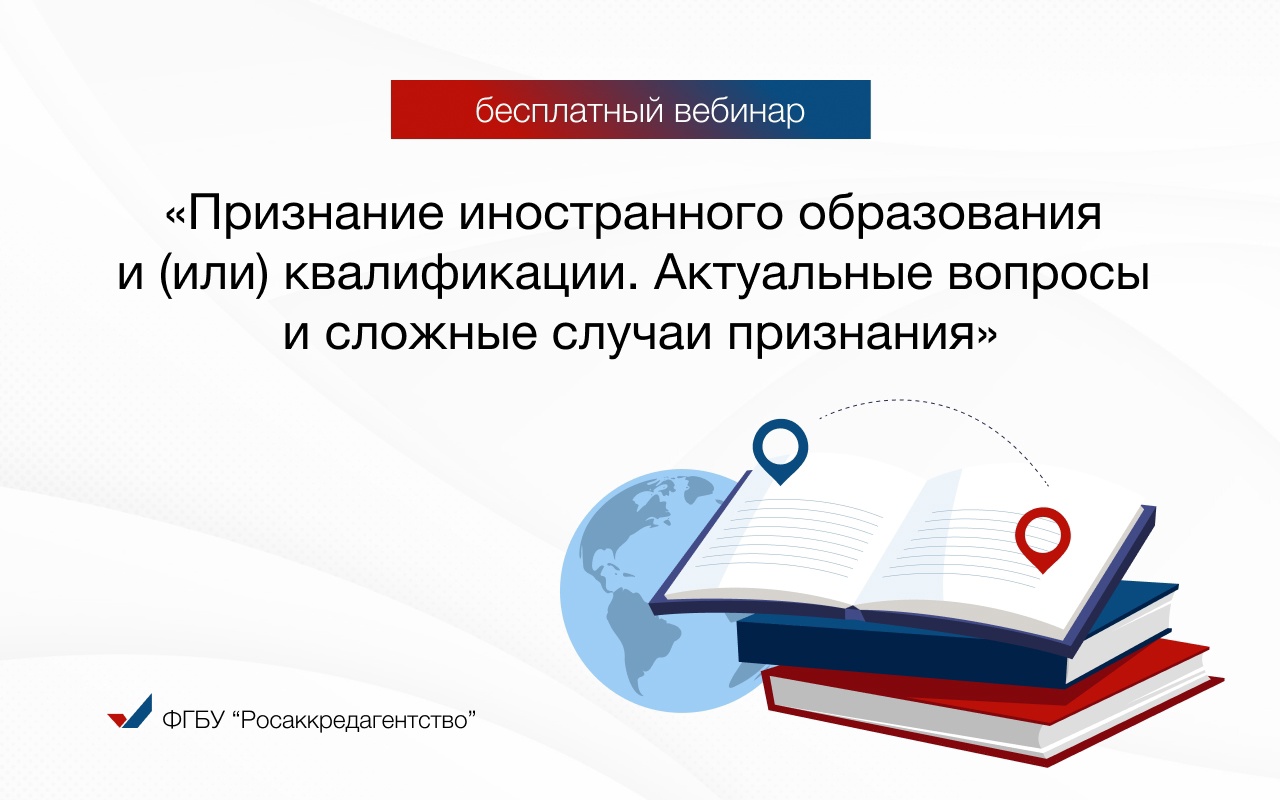 бесплатный вебинар

«Признание иностранного образования и (или) квалификации. Актуальные вопросы и сложные случаи признания»

ФГБУ “Росаккредагентство”